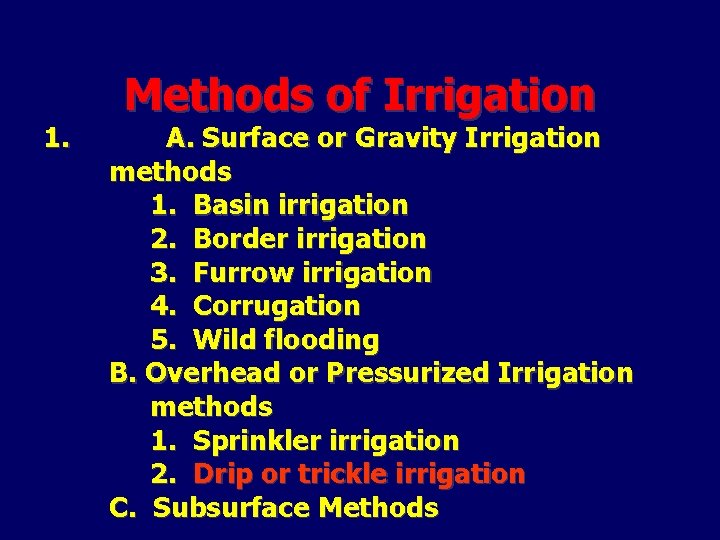 Methods of Irrigation

1. A. Surface or Gravity Irrigation methods
1. Basin irrigation
2. Border irrigation
3. Furrow irrigation
4. Corrugation
5. Wild flooding
B. Overhead or Pressurized Irrigation methods
1. Sprinkler irrigation
2. Drip or trickle irrigation
C. Subsurface Methods